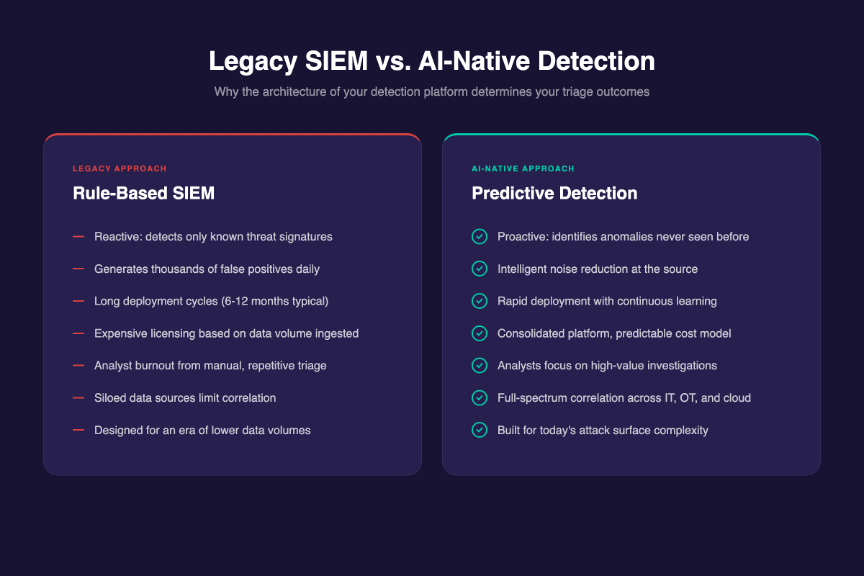 Legacy SIEM vs. AI-Native Detection

Why the architecture of your detection platform determines your triage outcomes

LEGACY APPROACH

Rule-Based SIEM

— Reactive: detects only known threat signatures

— Generates thousands of false positives daily

— Long deployment cycles (6-12 months typical)

— Expensive licensing based on data volume ingested

— Analyst burnout from manual, repetitive triage

— Siloed data sources limit correlation

— Designed for an era of lower data volumes

AI-NATIVE APPROACH

Predictive Detection

Proactive: identifies anomalies never seen before

Intelligent noise reduction at the source

Rapid deployment with continuous learning

Consolidated platform, predictable cost model

Analysts focus on high-value investigations

Full-spectrum correlation across IT, OT, and cloud

Built for today's attack surface complexity